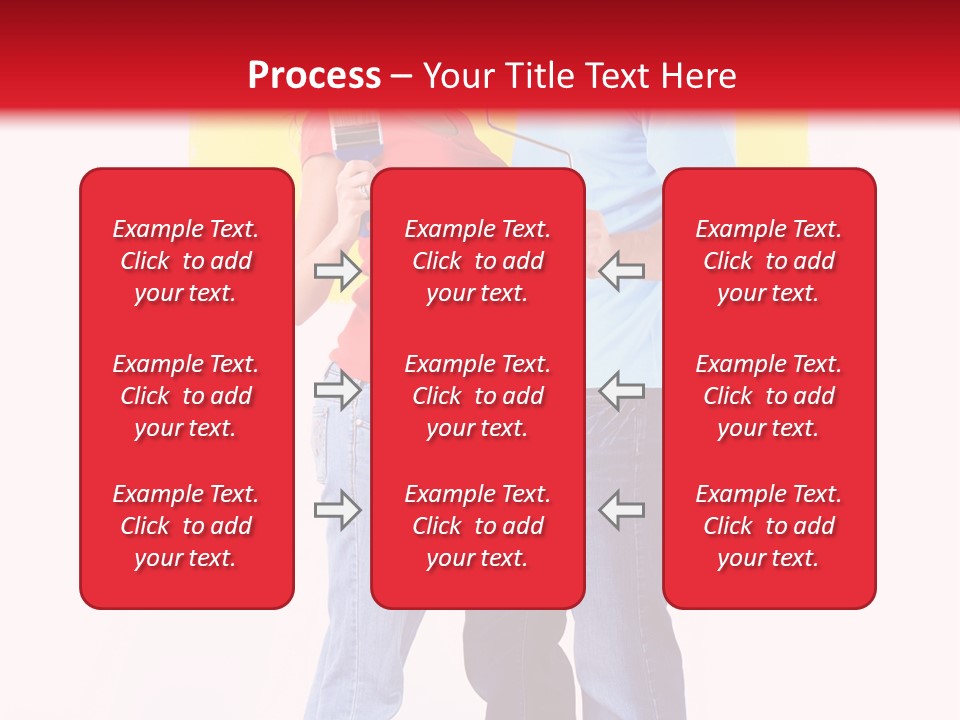 Process – Your Title Text Here

Example Text. Click to add your text.

Example Text. Click to add your text.

Example Text. Click to add your text.

Example Text. Click to add your text.

Example Text. Click to add your text.

Example Text. Click to add your text.

Example Text. Click to add your text.

Example Text. Click to add your text.

Example Text. Click to add your text.